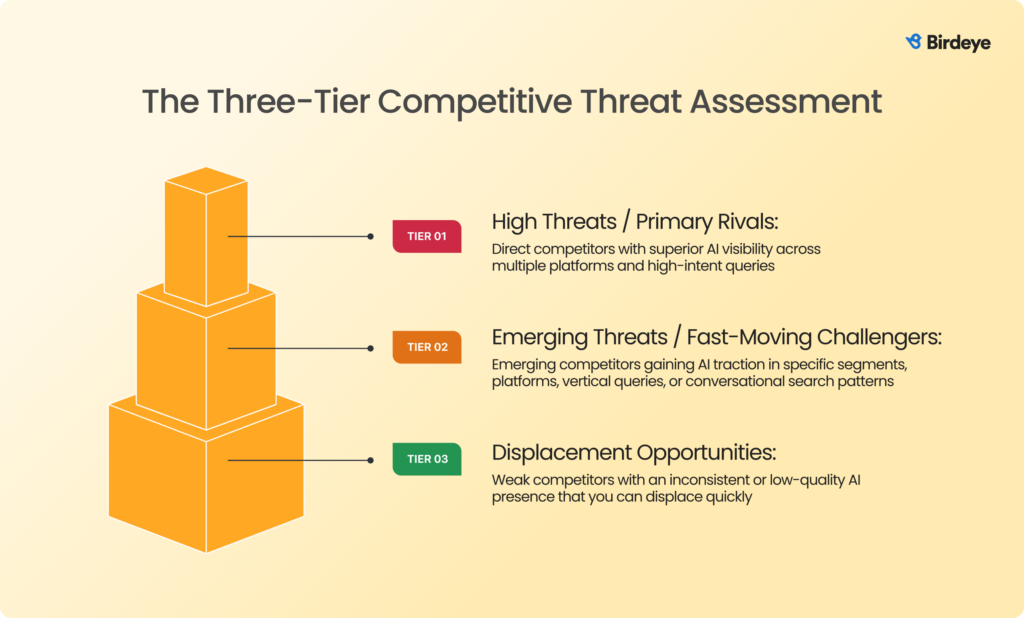 Birdeye

The Three-Tier Competitive Threat Assessment

TIER 01

High Threats / Primary Rivals:

Direct competitors with superior AI visibility across multiple platforms and high-intent queries

TIER 02

Emerging Threats / Fast-Moving Challengers:

Emerging competitors gaining AI traction in specific segments, platforms, vertical queries, or conversational search patterns

TIER 03

Displacement Opportunities:

Weak competitors with an inconsistent or low-quality AI presence that you can displace quickly